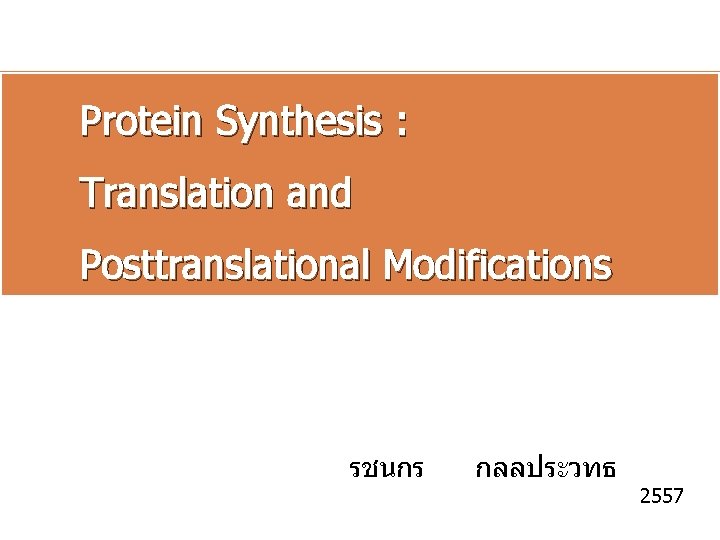 Protein Synthesis :
Translation and
Posttranslational Modifications

รชนกร กลลประวทธ
2557